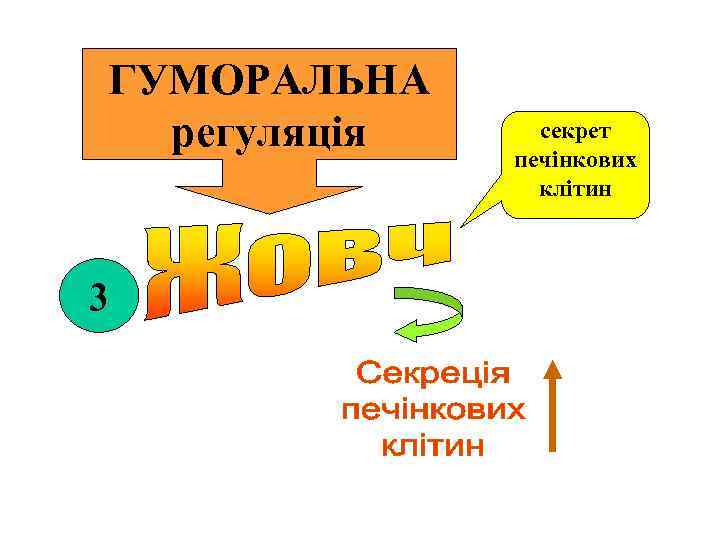 ГУМОРАЛЬНА регуляція

секрет печінкових клітин

3

Жовч

Секреція печінкових клітин